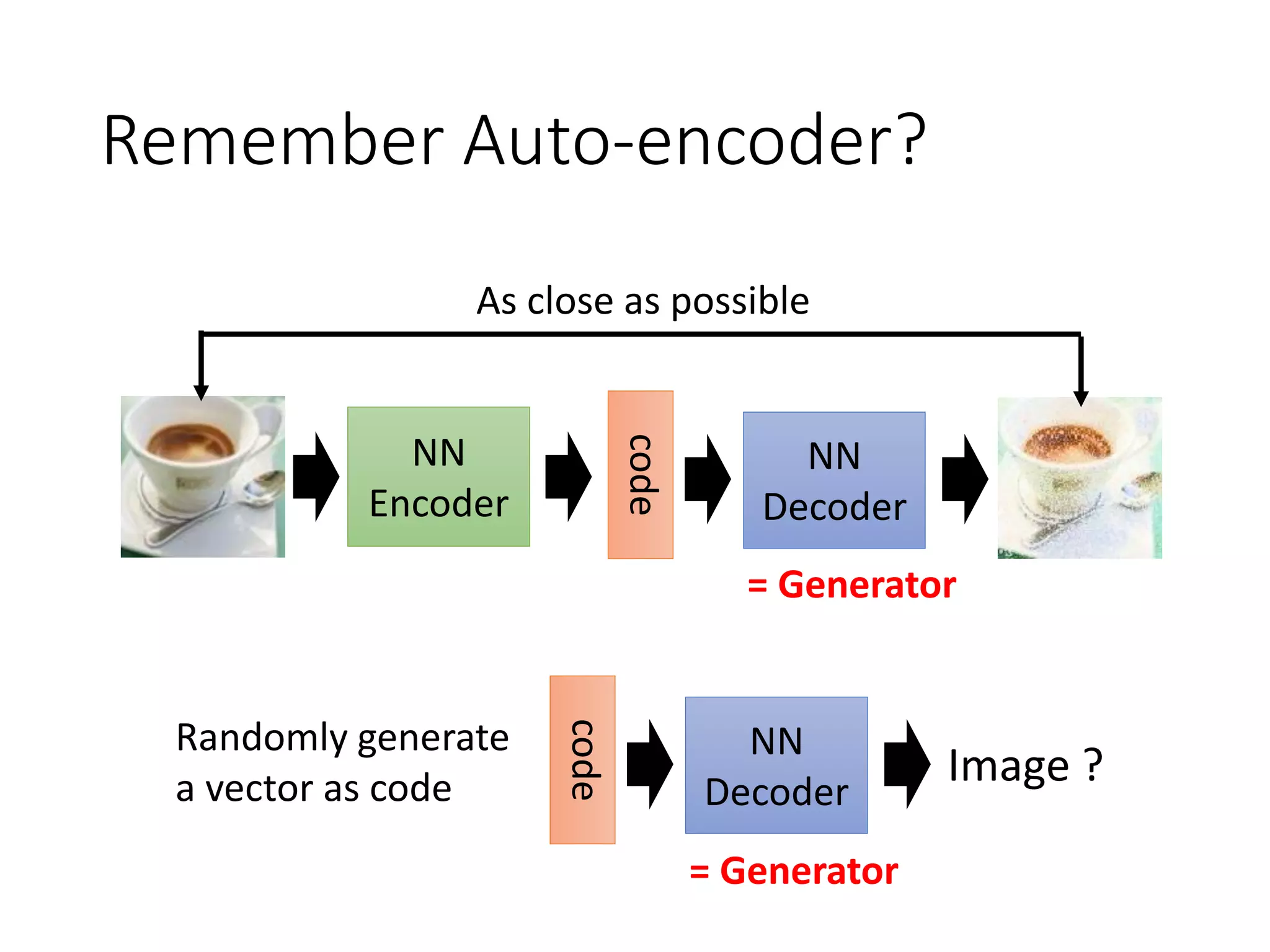 Remember Auto-encoder?

As close as possible

NN Encoder

code

NN Decoder

= Generator

Randomly generate a vector as code

code

NN Decoder

Image ?

= Generator